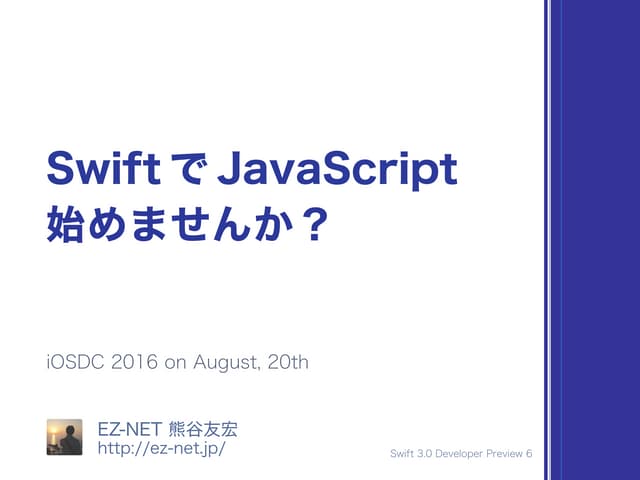 Swift で JavaScript 始めませんか？

iOSDC 2016 on August, 20th

EZ-NET 熊谷友宏
http://ez-net.jp/

Swift 3.0 Developer Preview 6